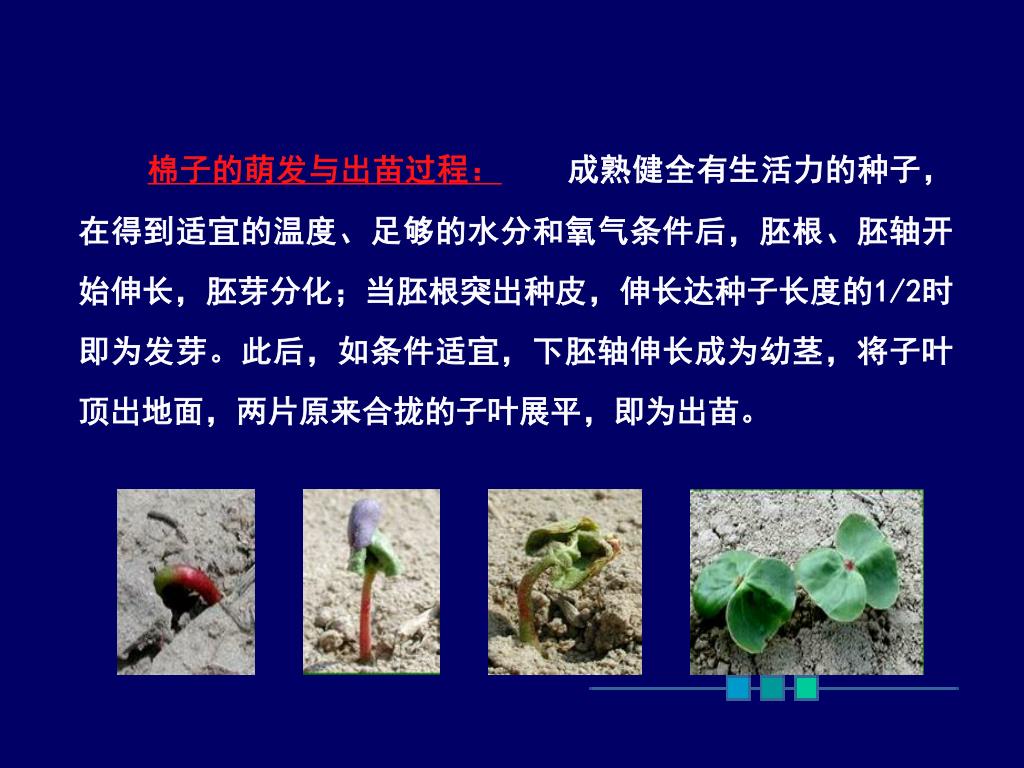 棉子的萌发与出苗过程：　　成熟健全有生活力的种子，在得到适宜的温度、足够的水分和氧气条件后，胚根、胚轴开始伸长，胚芽分化；当胚根突出种皮，伸长达种子长度的1/2时即为发芽。此后，如条件适宜，下胚轴伸长成为幼茎，将子叶顶出地面，两片原来合拢的子叶展平，即为出苗。